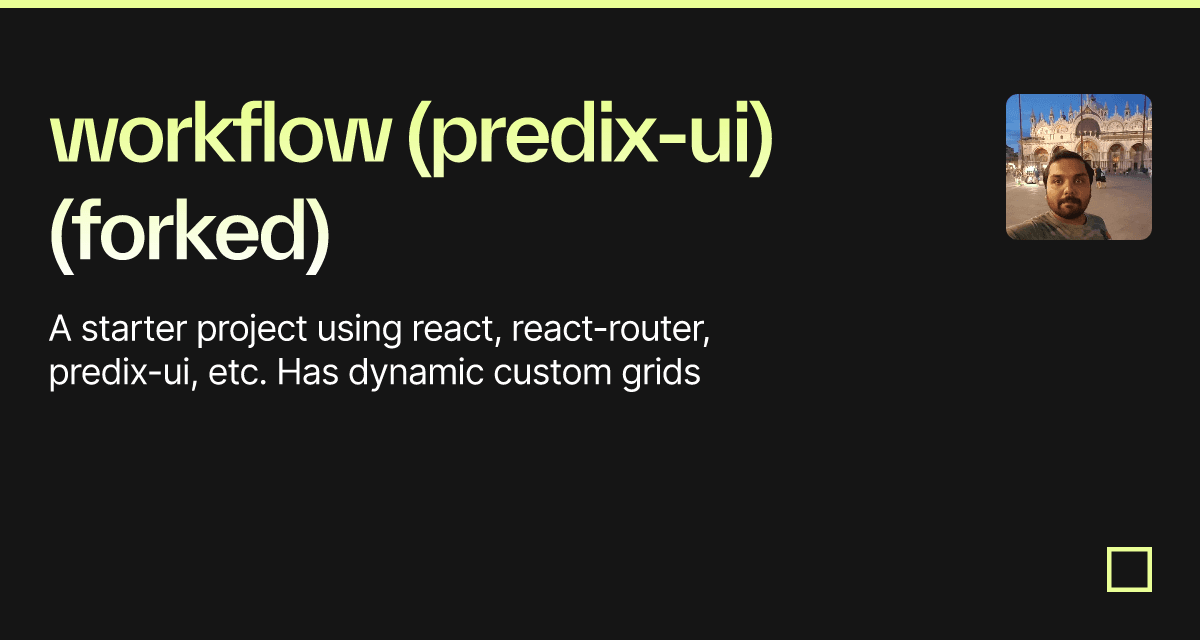 workflow (predix-ui) (forked)

A starter project using react, react-router, predix-ui, etc. Has dynamic custom grids